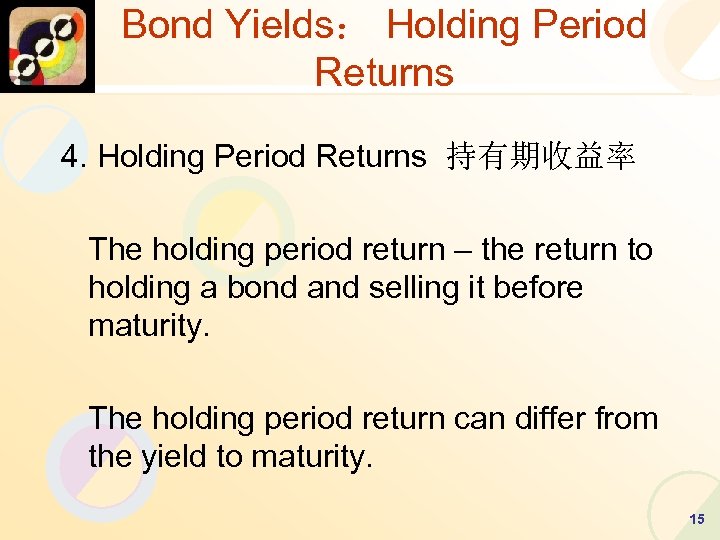 Bond Yields： Holding Period Returns

4. Holding Period Returns 持有期收益率

The holding period return – the return to holding a bond and selling it before maturity.

The holding period return can differ from the yield to maturity.

15